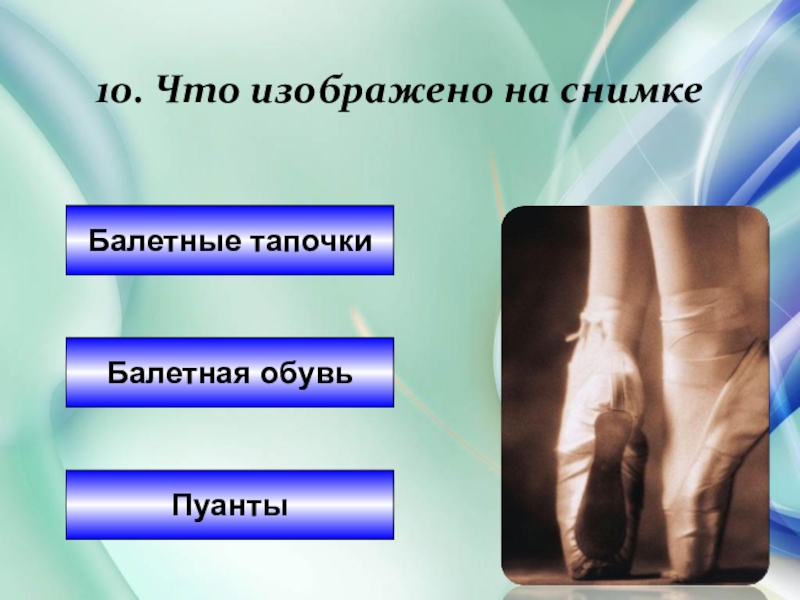 10. Что изображено на снимке

Балетные тапочки

Балетная обувь

Пуанты